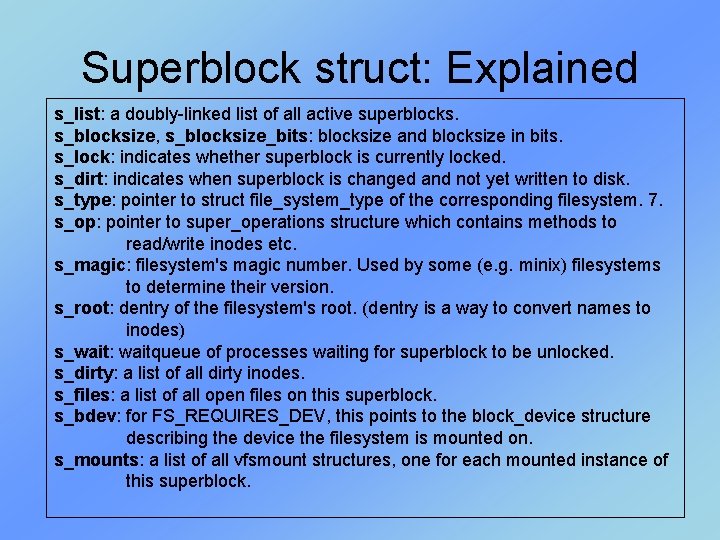 Superblock struct: Explained

s_list: a doubly-linked list of all active superblocks.
s_blocksize, s_blocksize_bits: blocksize and blocksize in bits.
s_lock: indicates whether superblock is currently locked.
s_dirt: indicates when superblock is changed and not yet written to disk.
s_type: pointer to struct file_system_type of the corresponding filesystem. 7.
s_op: pointer to super_operations structure which contains methods to read/write inodes etc.
s_magic: filesystem's magic number. Used by some (e.g. minix) filesystems to determine their version.
s_root: dentry of the filesystem's root. (dentry is a way to convert names to inodes)
s_wait: waitqueue of processes waiting for superblock to be unlocked.
s_dirty: a list of all dirty inodes.
s_files: a list of all open files on this superblock.
s_bdev: for FS_REQUIRES_DEV, this points to the block_device structure describing the device the filesystem is mounted on.
s_mounts: a list of all vfsmount structures, one for each mounted instance of this superblock.